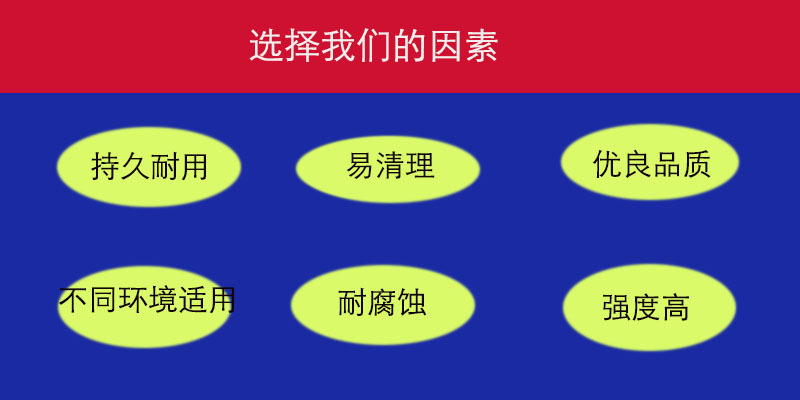 选择我们的因素

持久耐用

易清理

优良品质

不同环境适用

耐腐蚀

强度高